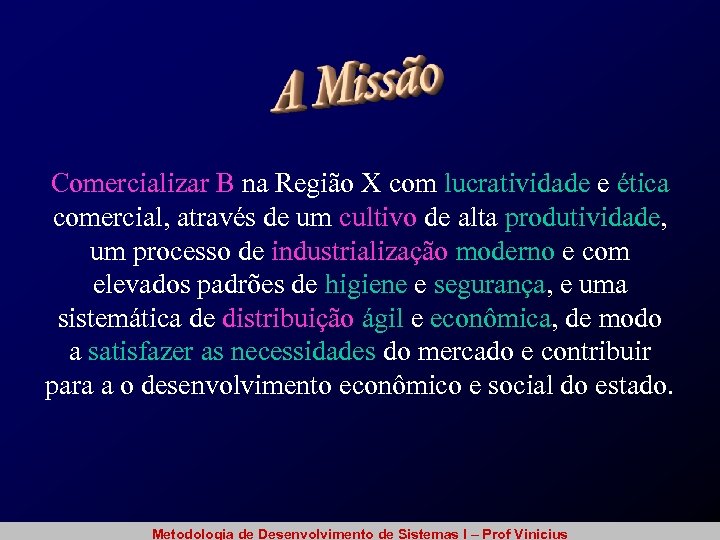 A Missão

Comercializar B na Região X com lucratividade e ética comercial, através de um cultivo de alta produtividade, um processo de industrialização moderno e com elevados padrões de higiene e segurança, e uma sistemática de distribuição ágil e econômica, de modo a satisfazer as necessidades do mercado e contribuir para a o desenvolvimento econômico e social do estado.

Metodologia de Desenvolvimento de Sistemas I – Prof Vinicius